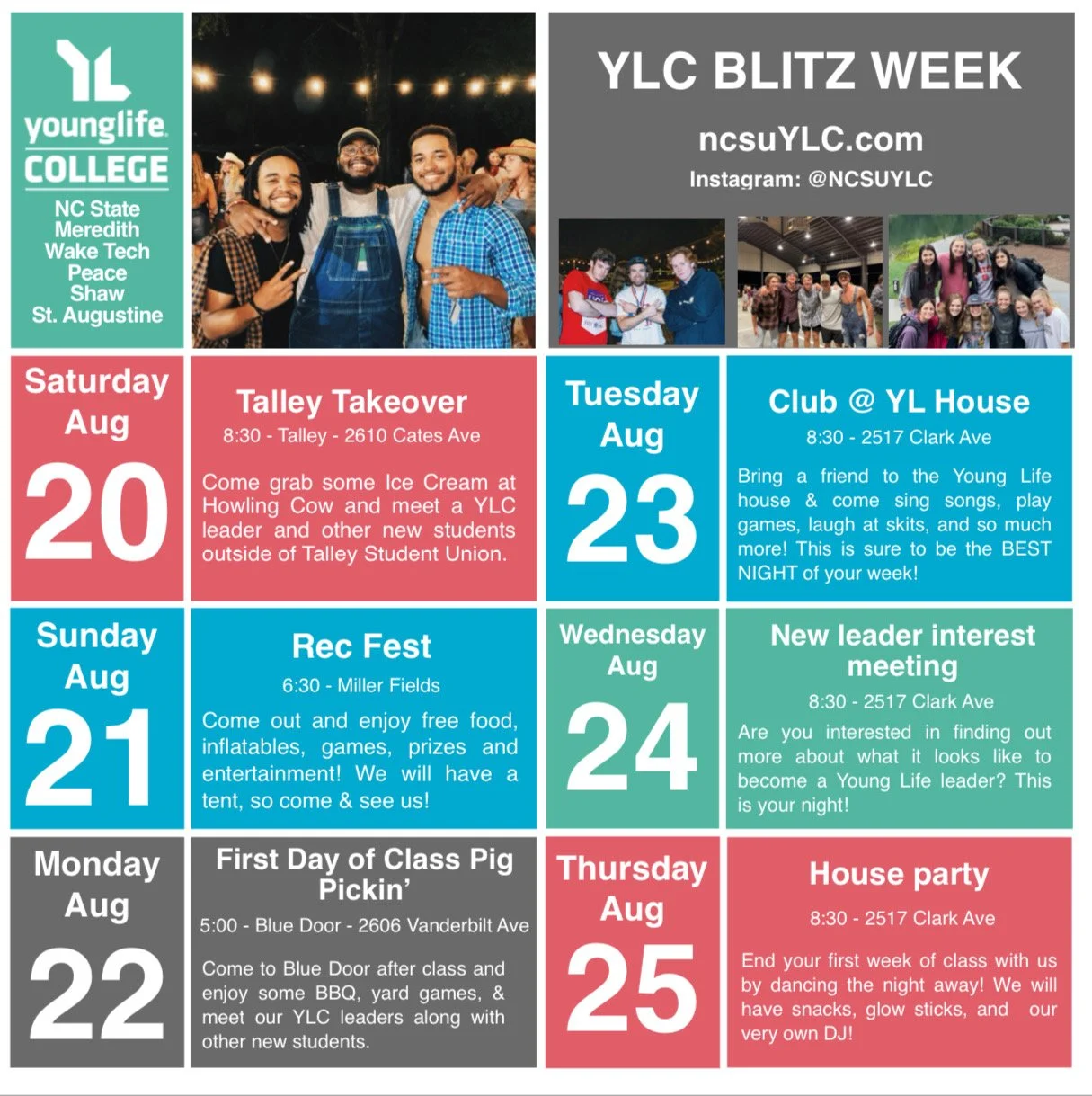 YL
younglife
COLLEGE
NC State
Meredith
Wake Tech
Peace
Shaw
St. Augustine

YLC BLITZ WEEK
ncsuYLC.com
Instagram: @NCSUYLC

Saturday Aug 20

Talley Takeover
8:30 - Talley - 2610 Cates Ave
Come grab some Ice Cream at Howling Cow and meet a YLC leader and other new students outside of Talley Student Union.

Sunday Aug 21

Rec Fest
6:30 - Miller Fields
Come out and enjoy free food, inflatables, games, prizes and entertainment! We will have a tent, so come & see us!

Monday Aug 22

First Day of Class Pig Pickin'
5:00 - Blue Door - 2606 Vanderbilt Ave
Come to Blue Door after class and enjoy some BBQ, yard games, & meet our YLC leaders along with other new students.

Tuesday Aug 23

Club @ YL House
8:30 - 2517 Clark Ave
Bring a friend to the Young Life house & come sing songs, play games, laugh at skits, and so much more! This is sure to be the BEST NIGHT of your week!

Wednesday Aug 24

New leader interest meeting
8:30 - 2517 Clark Ave
Are you interested in finding out more about what it looks like to become a Young Life leader? This is your night!

Thursday Aug 25

House party
8:30 - 2517 Clark Ave
End your first week of class with us by dancing the night away! We will have snacks, glow sticks, and our very own DJ!